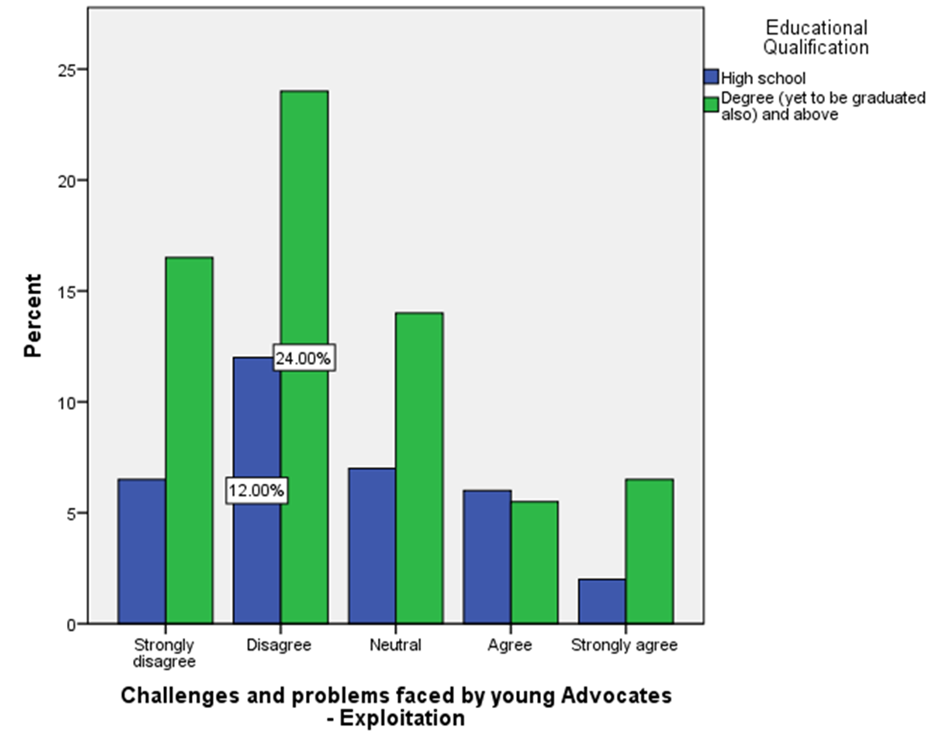 Educational Qualification
High school
Degree (yet to be graduated also) and above

Percent

25
20
15
10
5
0

24.00%
12.00%

Strongly disagree
Disagree
Neutral
Agree
Strongly agree

Challenges and problems faced by young Advocates - Exploitation